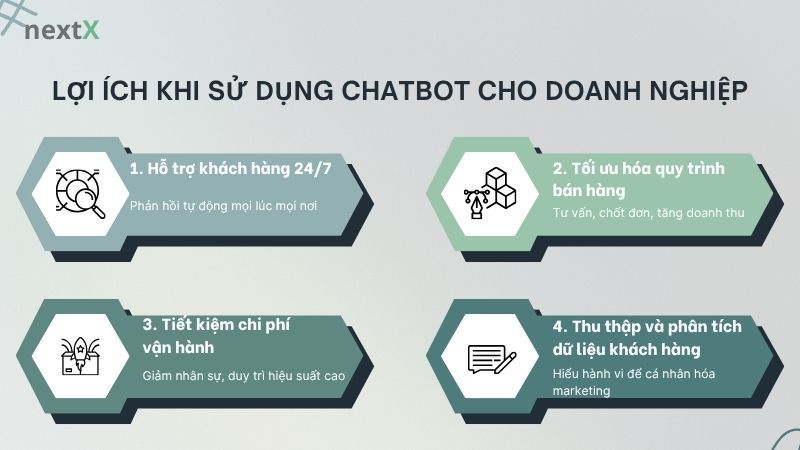 nextX

LỢI ÍCH KHI SỬ DỤNG CHATBOT CHO DOANH NGHIỆP

1. Hỗ trợ khách hàng 24/7

Phản hồi tự động mọi lúc mọi nơi

2. Tối ưu hóa quy trình bán hàng

Tư vấn, chốt đơn, tăng doanh thu

3. Tiết kiệm chi phí vận hành

Giảm nhân sự, duy trì hiệu suất cao

4. Thu thập và phân tích dữ liệu khách hàng

Hiểu hành vi để cá nhân hóa marketing